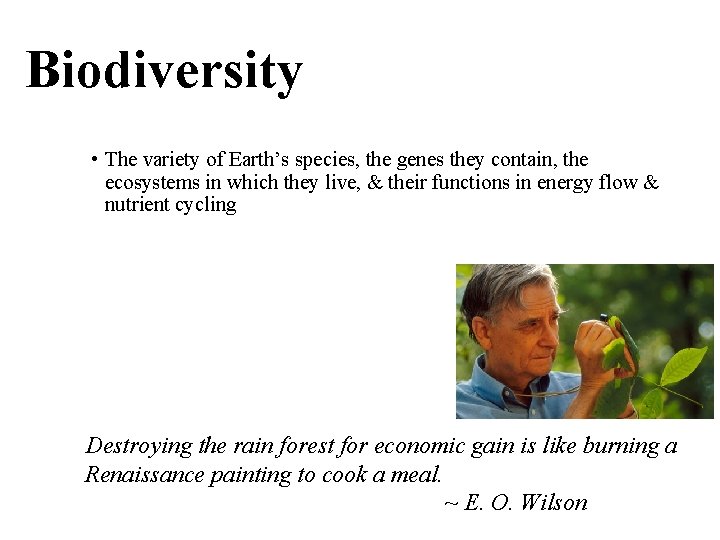 Biodiversity

• The variety of Earth's species, the genes they contain, the ecosystems in which they live, & their functions in energy flow & nutrient cycling

Destroying the rain forest for economic gain is like burning a Renaissance painting to cook a meal.
~ E. O. Wilson